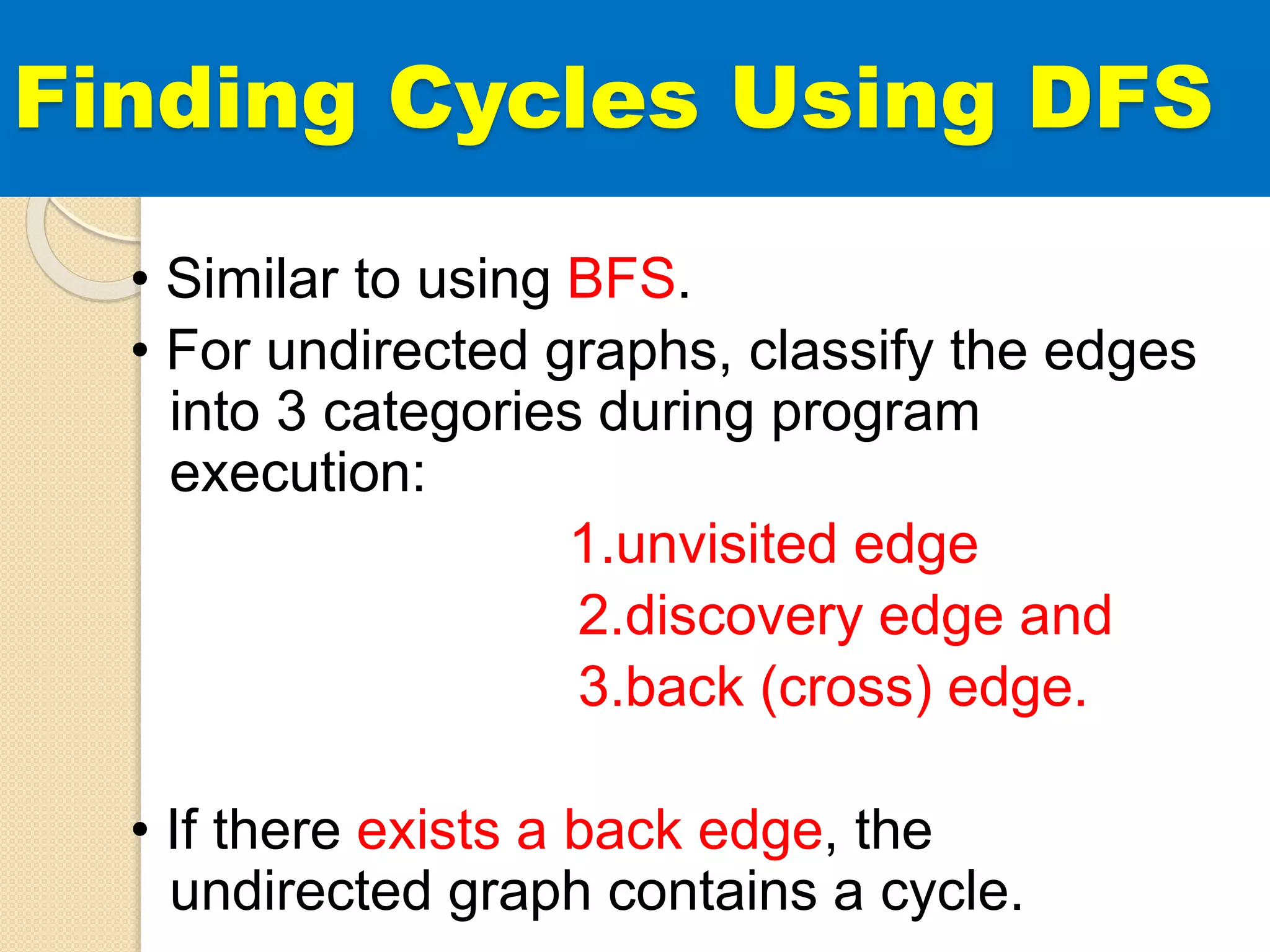 Finding Cycles Using DFS

• Similar to using BFS.
• For undirected graphs, classify the edges into 3 categories during program execution:

1.unvisited edge
2.discovery edge and
3.back (cross) edge.

• If there exists a back edge, the undirected graph contains a cycle.